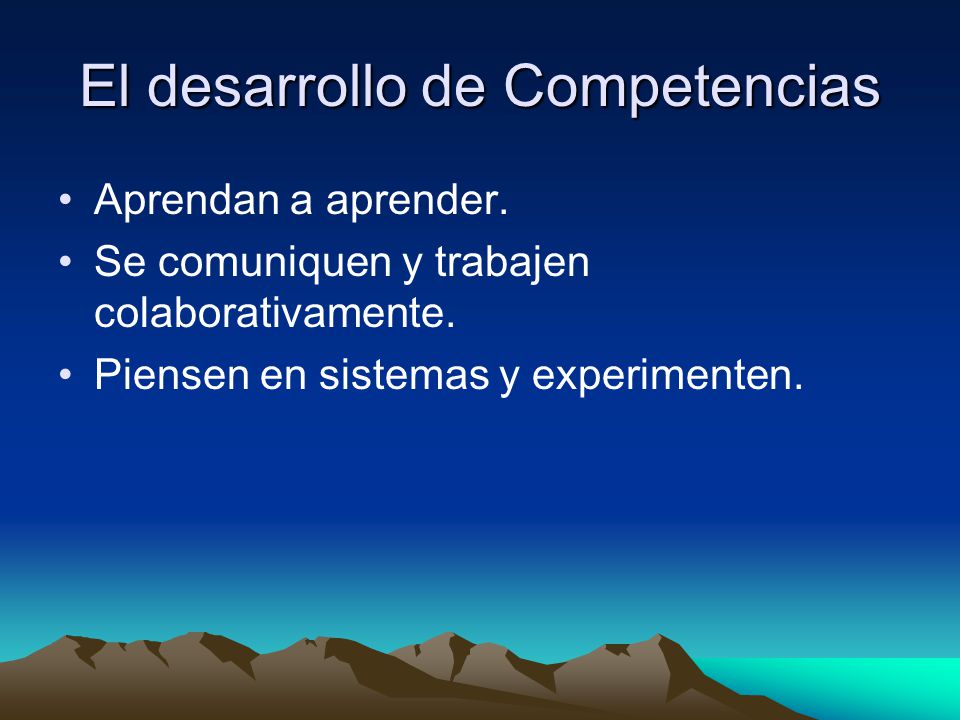 El desarrollo de Competencias

• Aprendan a aprender.
• Se comuniquen y trabajen colaborativamente.
• Piensen en sistemas y experimenten.